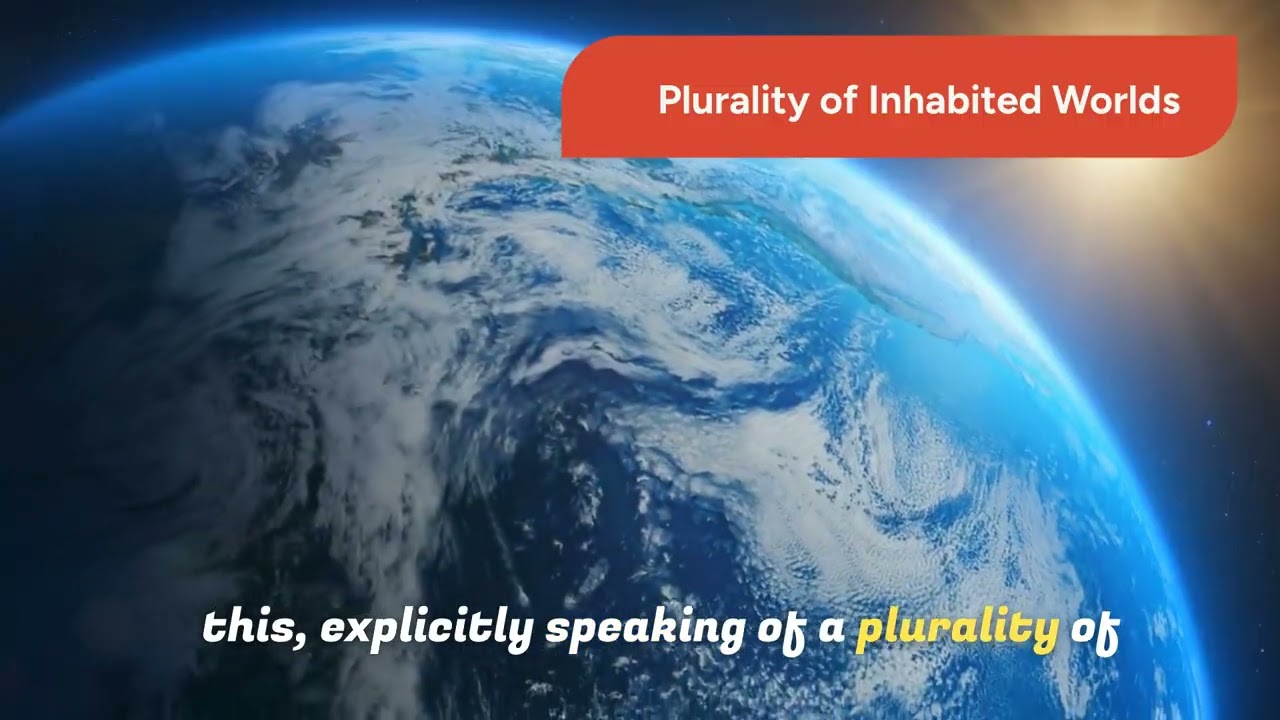 Plurality of Inhabited Worlds

this, explicitly speaking of a plurality of